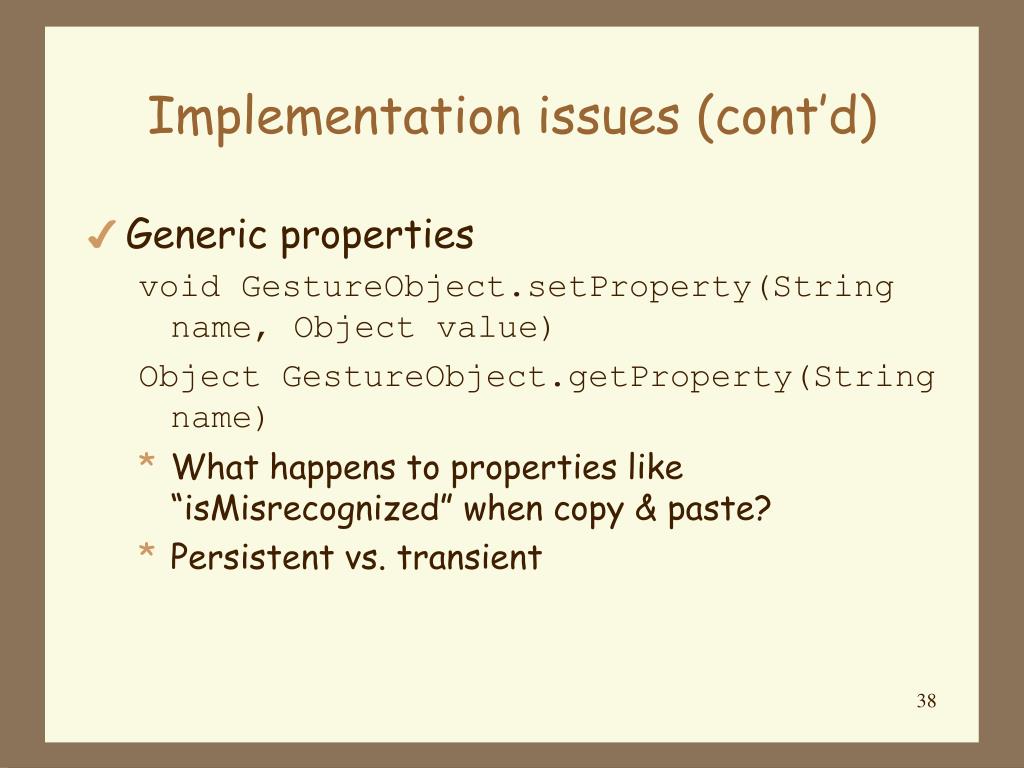 Implementation issues (cont’d)

✓ Generic properties

void GestureObject.setProperty(String name, Object value)

Object GestureObject.getProperty(String name)

* What happens to properties like “isMisrecognized” when copy & paste?

* Persistent vs. transient

38